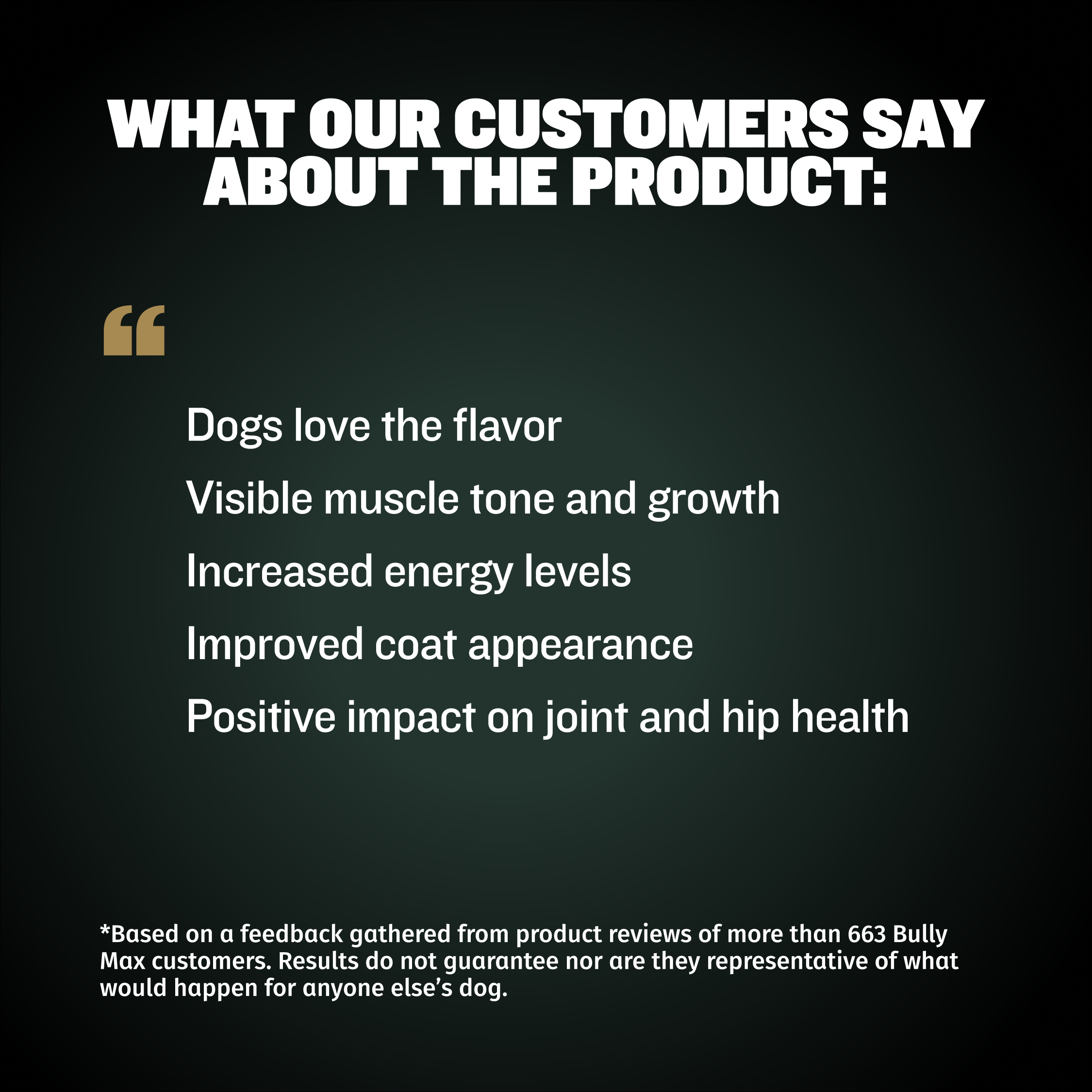 WHAT OUR CUSTOMERS SAY ABOUT THE PRODUCT:

“

Dogs love the flavor

Visible muscle tone and growth

Increased energy levels

Improved coat appearance

Positive impact on joint and hip health

*Based on a feedback gathered from product reviews of more than 663 Bully Max customers. Results do not guarantee nor are they representative of what would happen for anyone else’s dog.